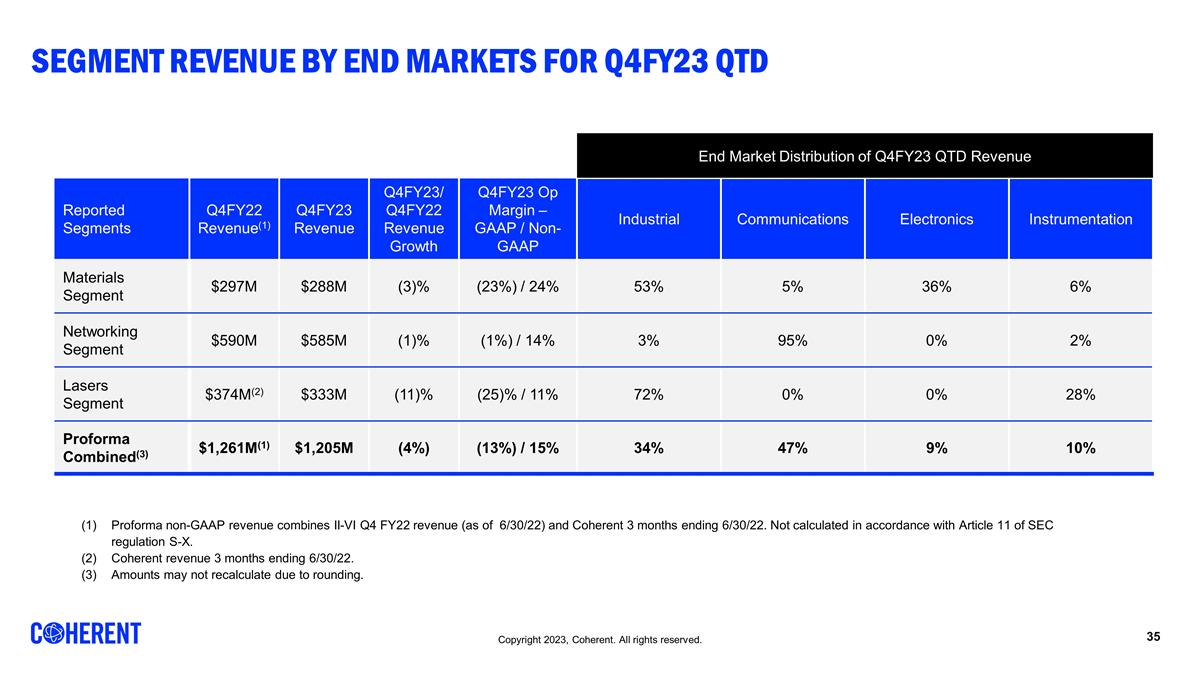 SEGMENT REVENUE BY END MARKETS FOR Q4FY23 QTD

| | | | | | End Market Distribution of Q4FY23 QTD Revenue | | | |
|---|---|---|---|---|---|---|---|---|
| Reported Segments | Q4FY22 Revenue$^{(1)}$ | Q4FY23 Revenue | Q4FY23/ Q4FY22 Revenue Growth | Q4FY23 Op Margin – GAAP / Non-GAAP | Industrial | Communications | Electronics | Instrumentation |
| Materials Segment | \$297M | \$288M | (3)% | (23%) / 24% | 53% | 5% | 36% | 6% |
| Networking Segment | \$590M | \$585M | (1)% | (1%) / 14% | 3% | 95% | 0% | 2% |
| Lasers Segment | \$374M$^{(2)}$ | \$333M | (11)% | (25)% / 11% | 72% | 0% | 0% | 28% |
| **Proforma Combined$^{(3)}$** | **\$1,261M$^{(1)}$** | **\$1,205M** | **(4%)** | **(13%) / 15%** | **34%** | **47%** | **9%** | **10%** |

(1) Proforma non-GAAP revenue combines II-VI Q4 FY22 revenue (as of 6/30/22) and Coherent 3 months ending 6/30/22. Not calculated in accordance with Article 11 of SEC regulation S-X.
(2) Coherent revenue 3 months ending 6/30/22.
(3) Amounts may not recalculate due to rounding.

COHERENT

Copyright 2023, Coherent. All rights reserved.

35